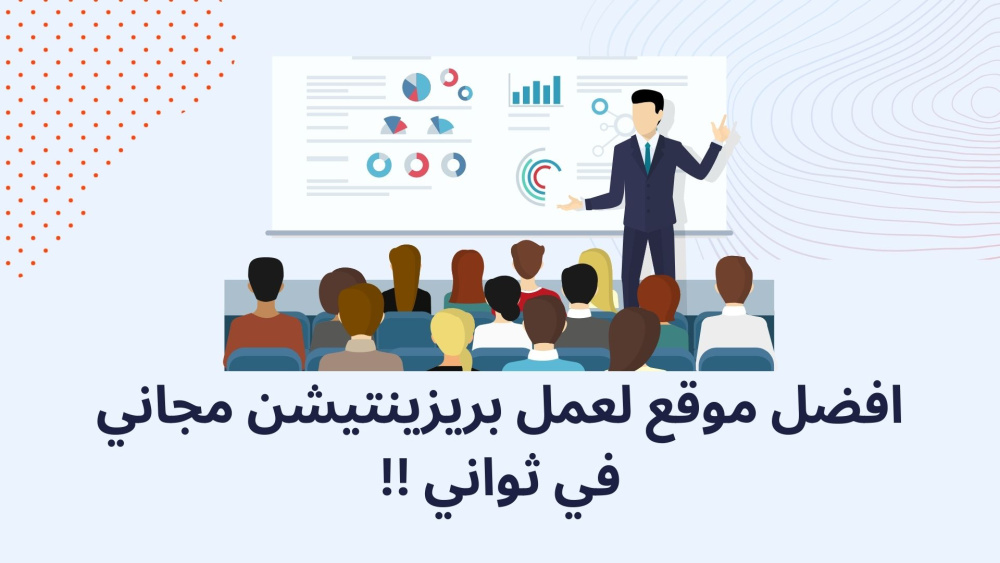 افضل موقع لعمل بريزينتيشن مجاني في ثواني !!